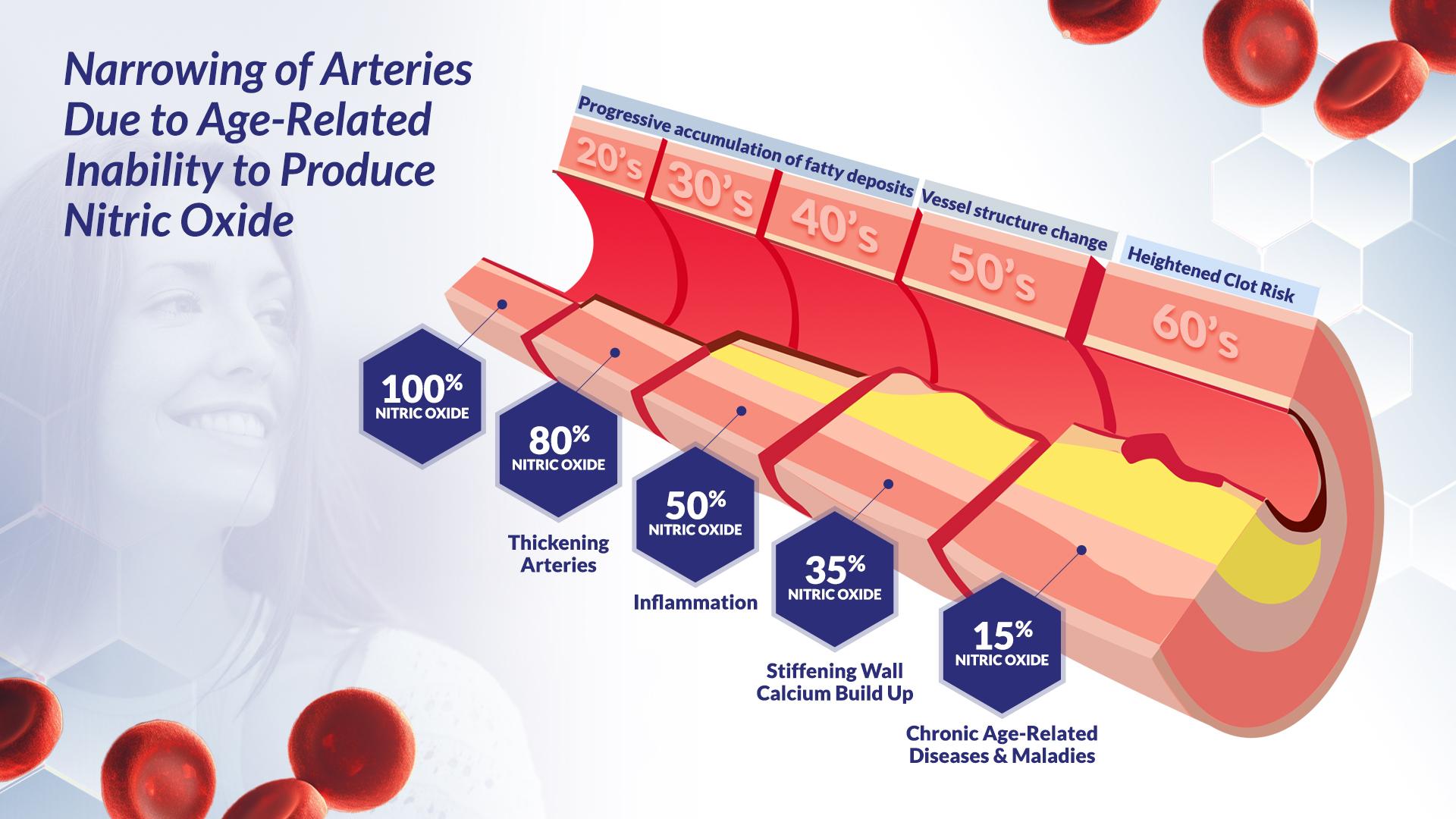 Narrowing of Arteries Due to Age-Related Inability to Produce Nitric Oxide

Progressive accumulation of fatty deposits

Vessel structure change

Heightened Clot Risk

20's

30's

40's

50's

60's

100% NITRIC OXIDE

80% NITRIC OXIDE

Thickening Arteries

50% NITRIC OXIDE

Inflammation

35% NITRIC OXIDE

Stiffening Wall Calcium Build Up

15% NITRIC OXIDE

Chronic Age-Related Diseases & Maladies